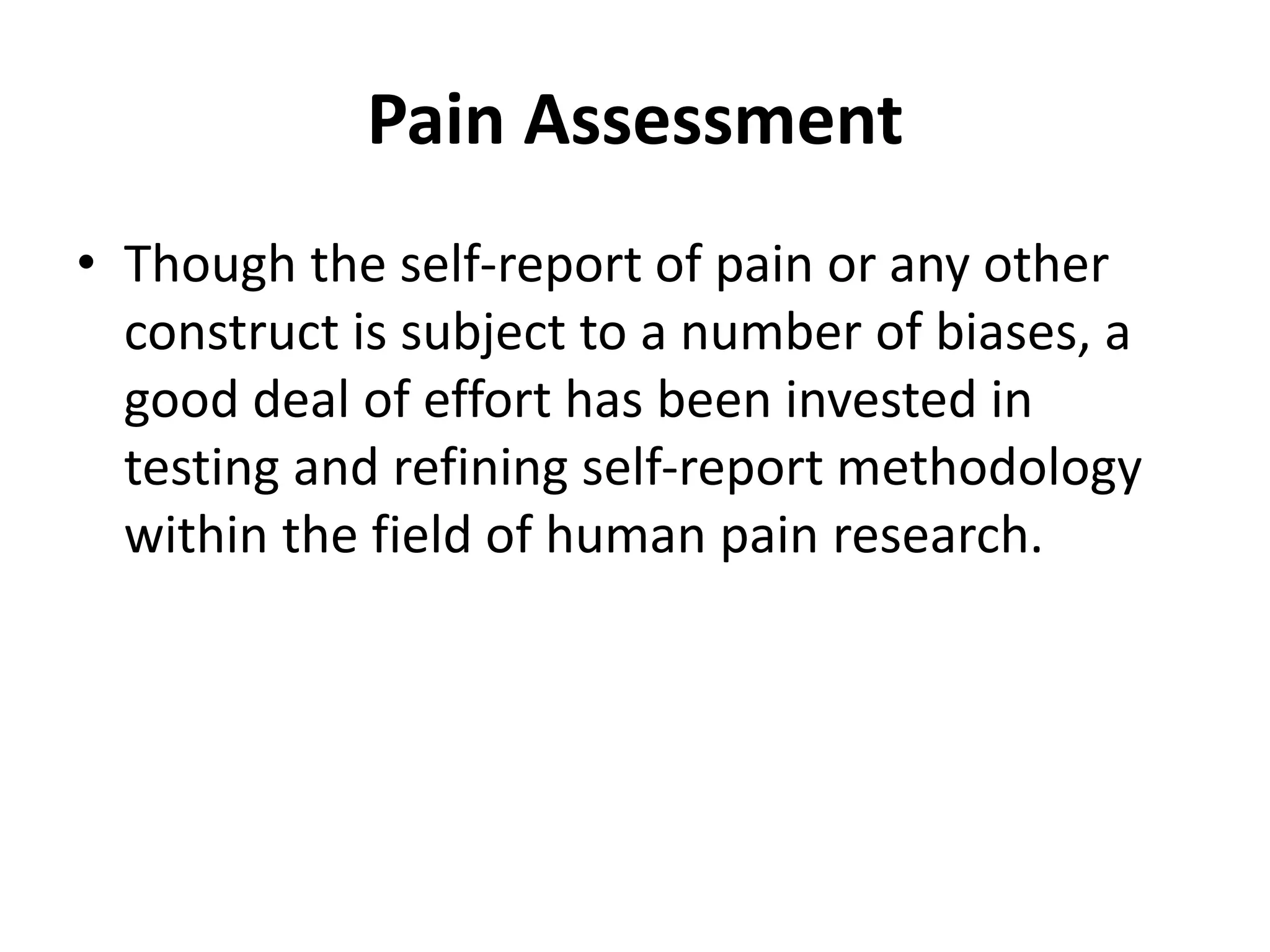 Pain Assessment

• Though the self-report of pain or any other construct is subject to a number of biases, a good deal of effort has been invested in testing and refining self-report methodology within the field of human pain research.